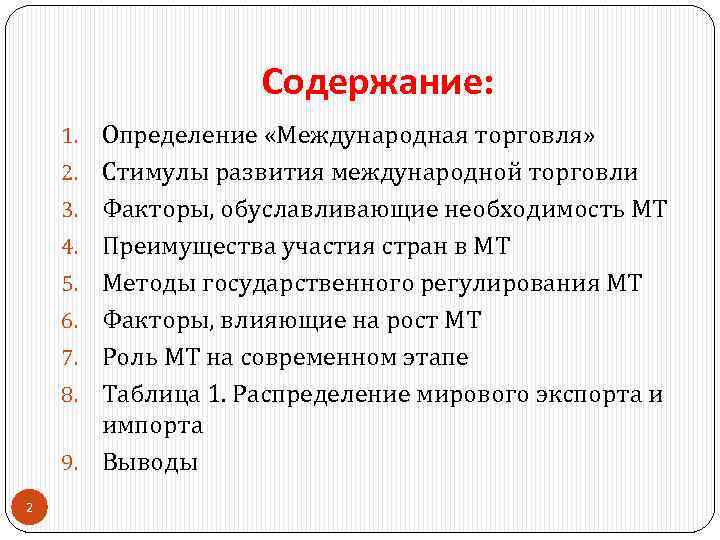 Содержание:

1. Определение «Международная торговля»
2. Стимулы развития международной торговли
3. Факторы, обуславливающие необходимость МТ
4. Преимущества участия стран в МТ
5. Методы государственного регулирования МТ
6. Факторы, влияющие на рост МТ
7. Роль МТ на современном этапе
8. Таблица 1. Распределение мирового экспорта и импорта
9. Выводы

2